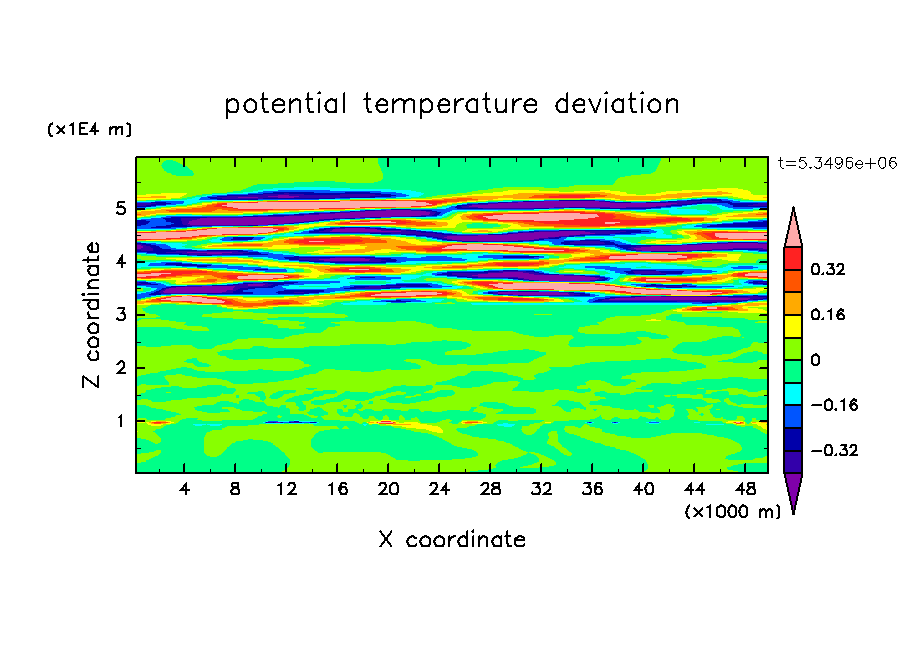 potential temperature deviation

(x1E4 m)

t=5.3496e+06

Z coordinate

5
4
3
2
1

4 8 12 16 20 24 28 32 36 40 44 48

(x1000 m)

X coordinate

0.32
0.16
0
−0.16
−0.32